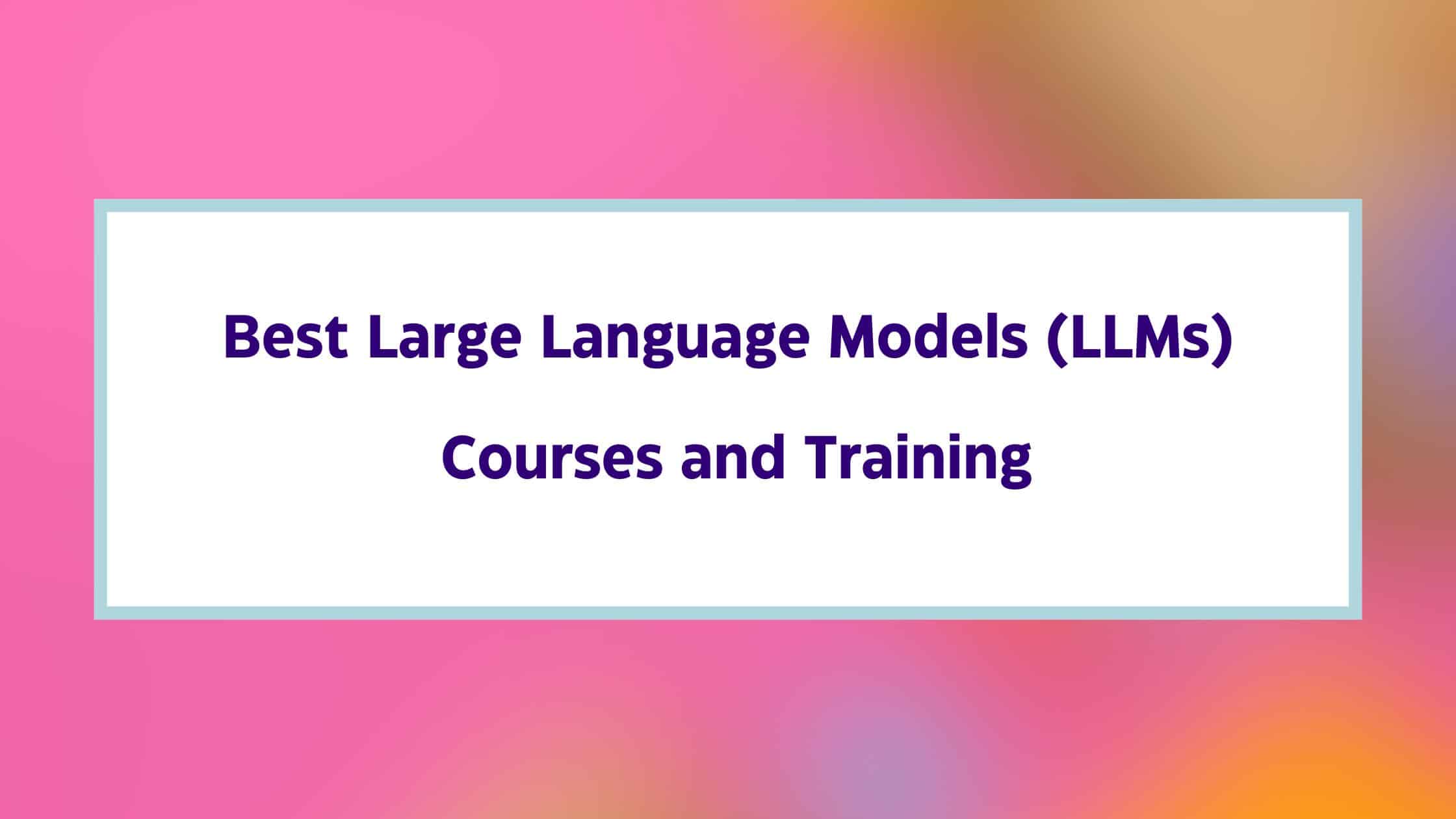 Best Large Language Models (LLMs)

Courses and Training